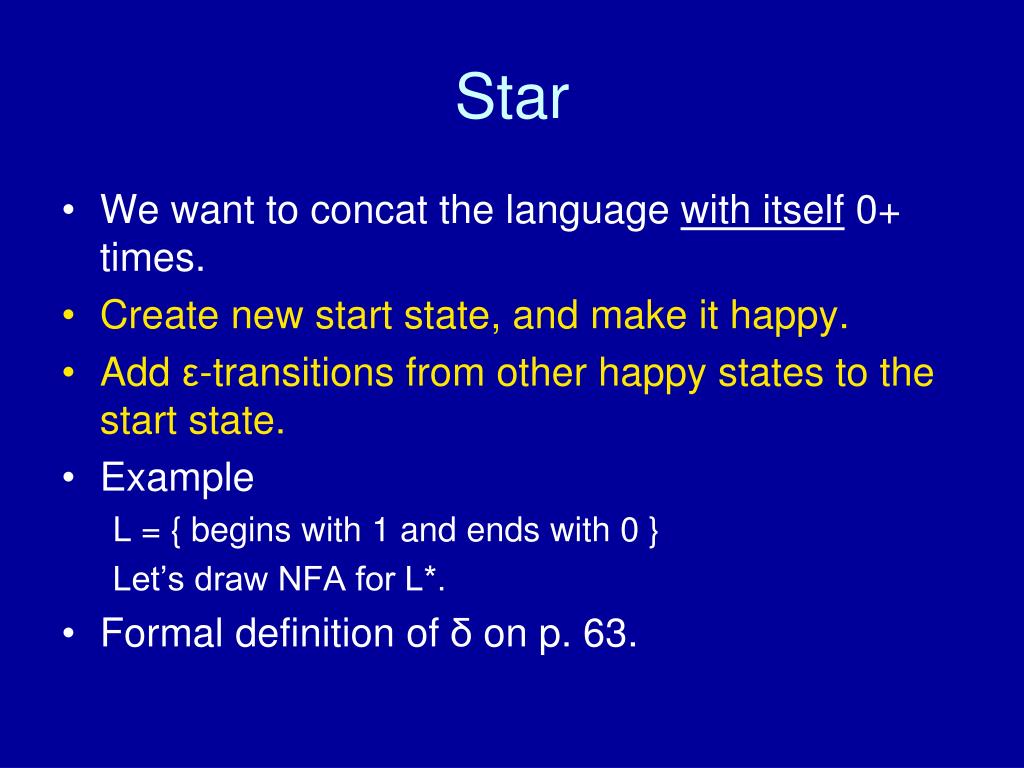 Star

• We want to concat the language with itself 0+ times.
• Create new start state, and make it happy.
• Add ε-transitions from other happy states to the start state.
• Example

L = { begins with 1 and ends with 0 }

Let's draw NFA for L*.

• Formal definition of δ on p. 63.